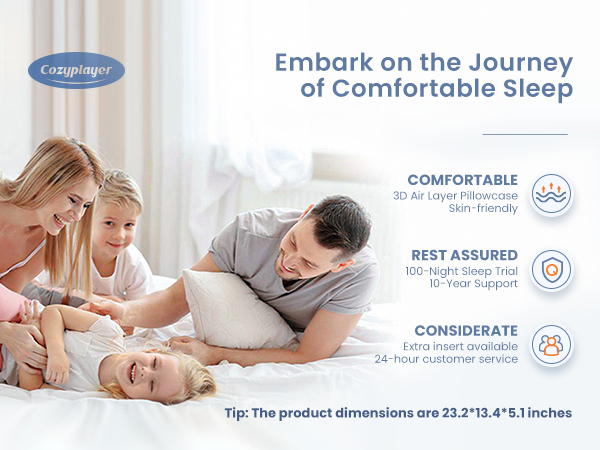 Cozyplayer

Embark on the Journey of Comfortable Sleep

COMFORTABLE
3D Air Layer Pillowcase
Skin-friendly

REST ASSURED
100-Night Sleep Trial
10-Year Support

CONSIDERATE
Extra insert available
24-hour customer service

Tip: The product dimensions are 23.2*13.4*5.1 inches